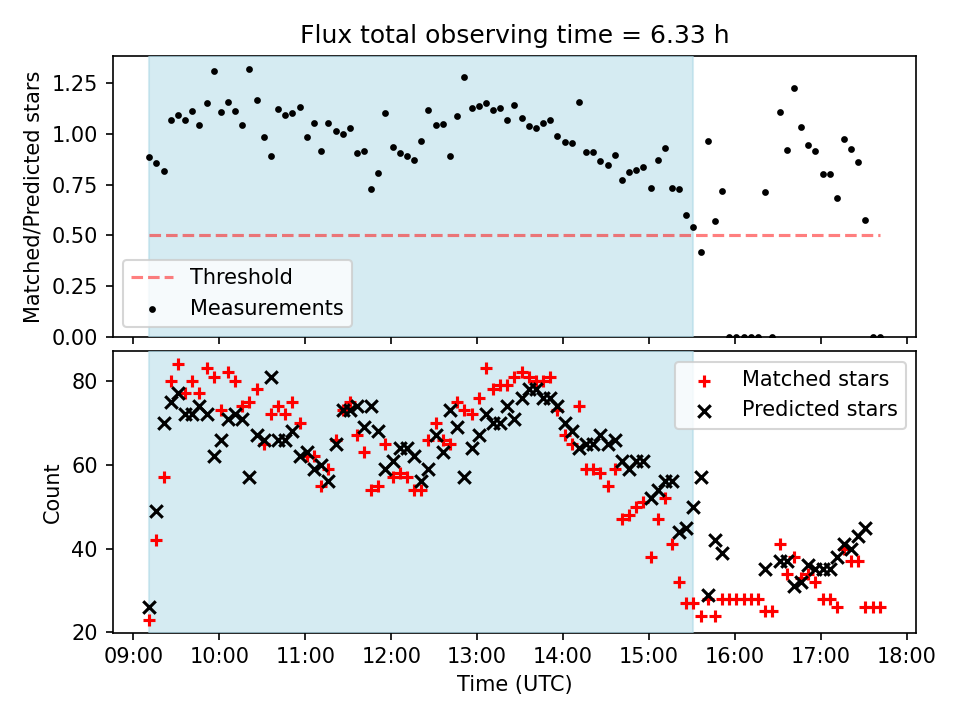 Flux total observing time = 6.33 h

Matched/Predicted stars

1.25
1.00
0.75
0.50
0.25
0.00

Threshold
Measurements

Count

80
60
40
20

Matched stars
Predicted stars

09:00 10:00 11:00 12:00 13:00 14:00 15:00 16:00 17:00 18:00

Time (UTC)